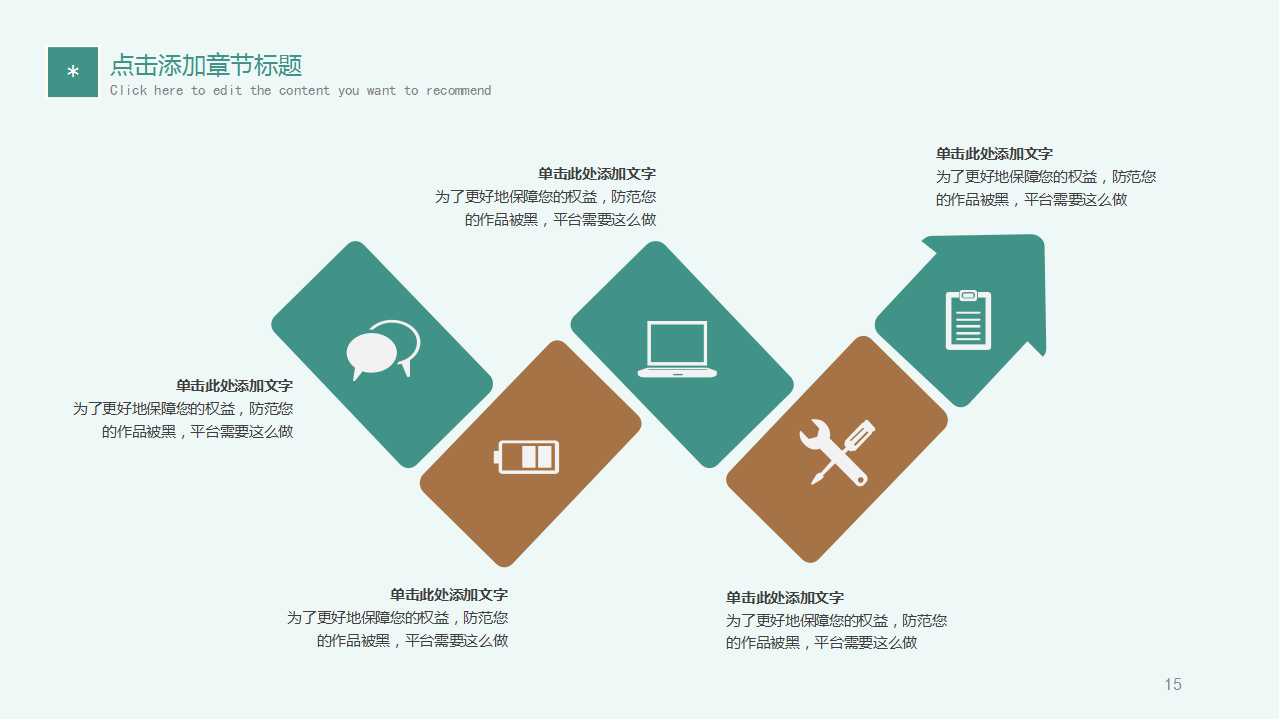 *

点击添加章节标题
Click here to edit the content you want to recommend

单击此处添加文字
为了更好地保障您的权益，防范您的作品被黑，平台需要这么做

单击此处添加文字
为了更好地保障您的权益，防范您的作品被黑，平台需要这么做

单击此处添加文字
为了更好地保障您的权益，防范您的作品被黑，平台需要这么做

单击此处添加文字
为了更好地保障您的权益，防范您的作品被黑，平台需要这么做

单击此处添加文字
为了更好地保障您的权益，防范您的作品被黑，平台需要这么做

15